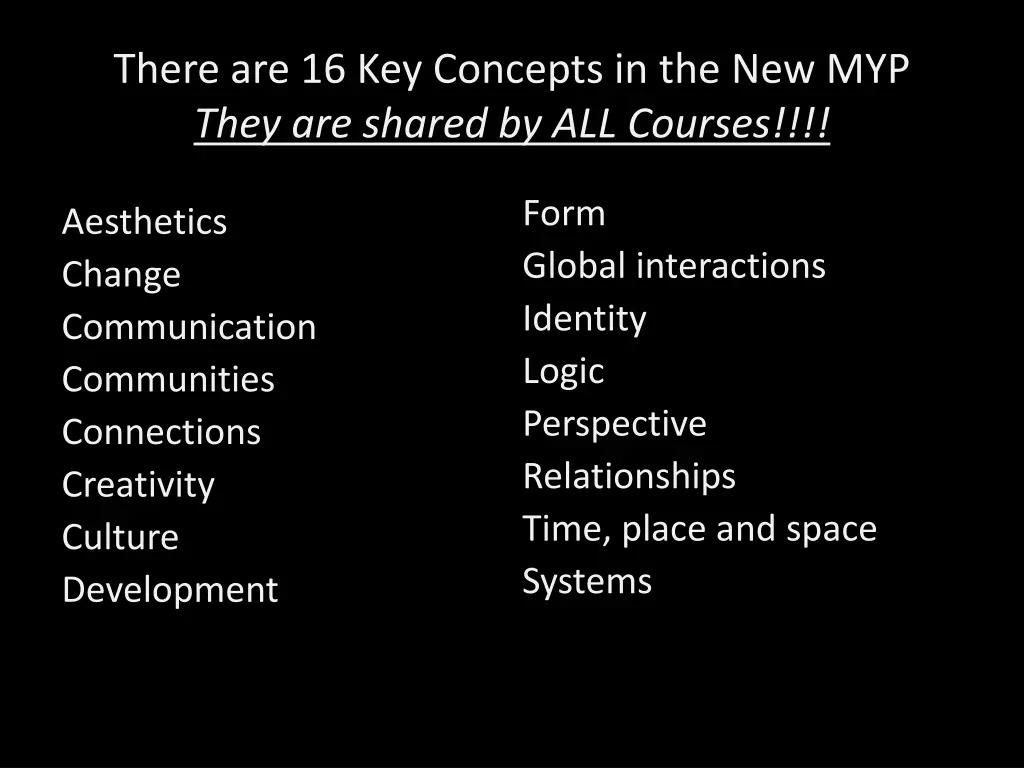 There are 16 Key Concepts in the New MYP
They are shared by ALL Courses!!!!

Aesthetics
Change
Communication
Communities
Connections
Creativity
Culture
Development

Form
Global interactions
Identity
Logic
Perspective
Relationships
Time, place and space
Systems